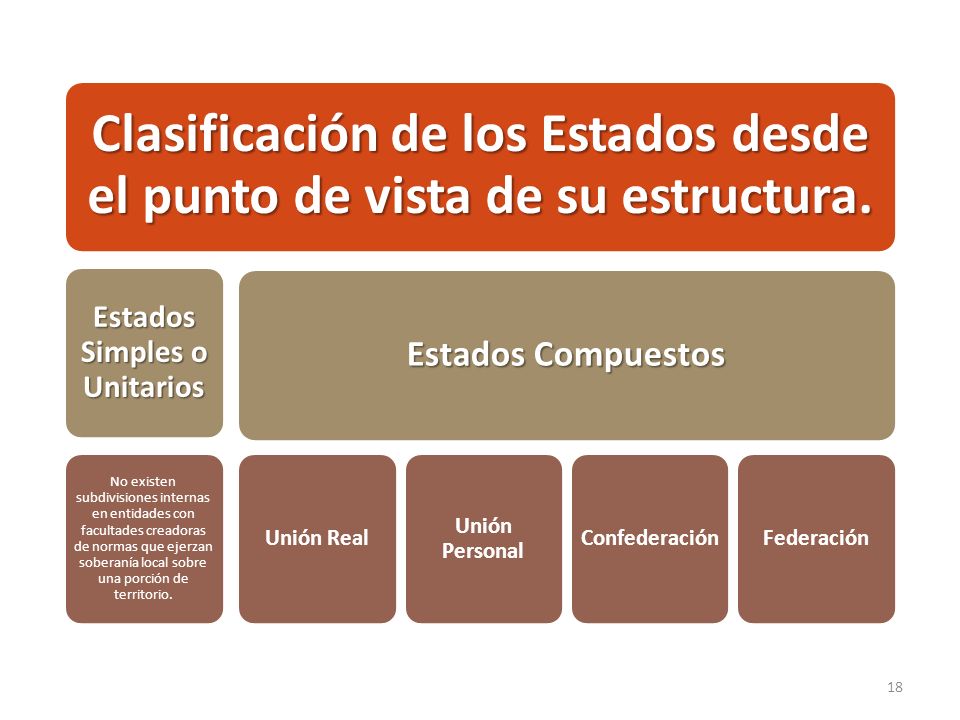 Clasificación de los Estados desde el punto de vista de su estructura.

Estados Simples o Unitarios

Estados Compuestos

No existen subdivisiones internas en entidades con facultades creadoras de normas que ejerzan soberanía local sobre una porción de territorio.

Unión Real

Unión Personal

Confederación

Federación

18